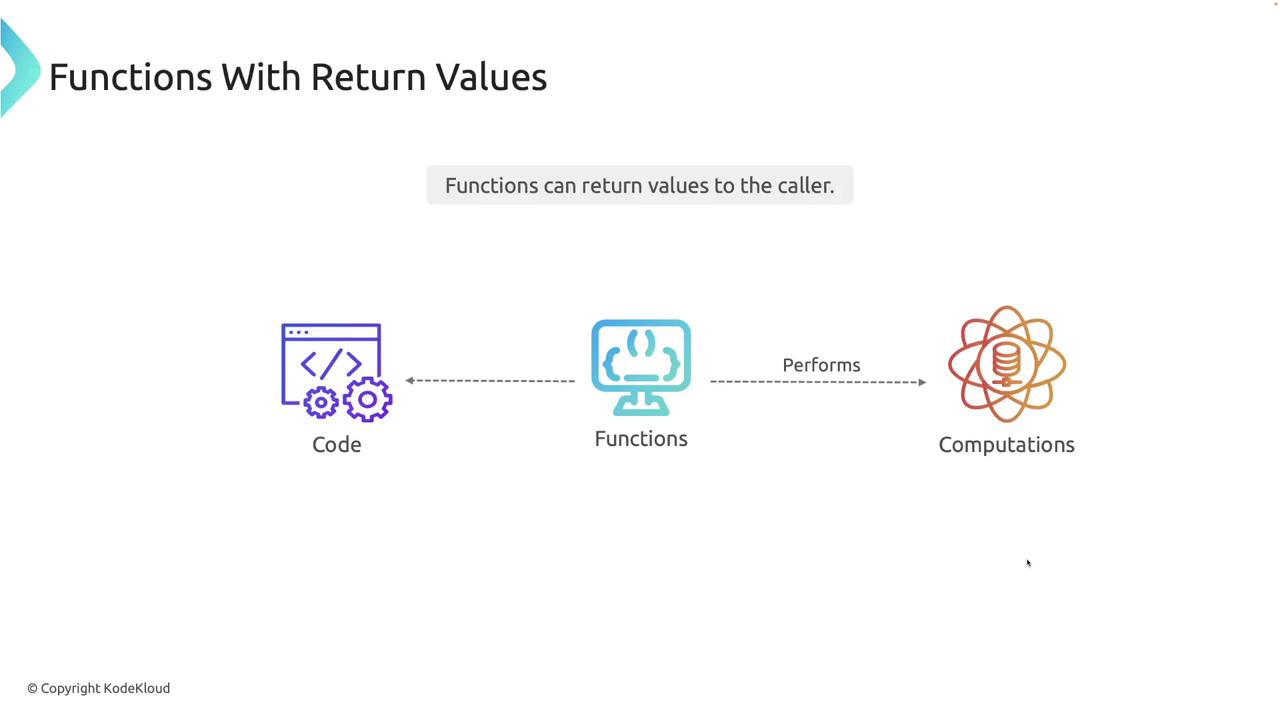 Functions With Return Values

Functions can return values to the caller.

Code

Functions

Performs

Computations

© Copyright KodeKloud